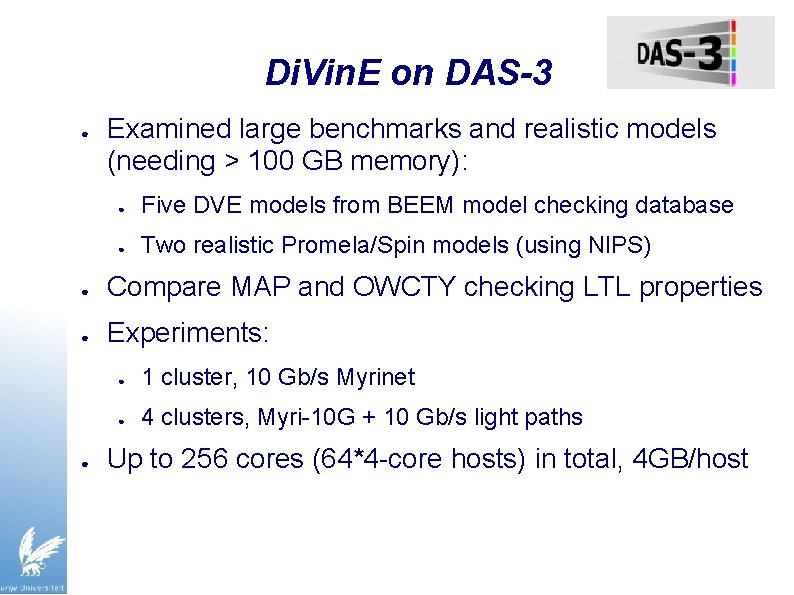 DiVinE on DAS-3

DAS-3

- Examined large benchmarks and realistic models (needing > 100 GB memory):
  - Five DVE models from BEEM model checking database
  - Two realistic Promela/Spin models (using NIPS)
- Compare MAP and OWCTY checking LTL properties
- Experiments:
  - 1 cluster, 10 Gb/s Myrinet
  - 4 clusters, Myri-10G + 10 Gb/s light paths
- Up to 256 cores (64*4-core hosts) in total, 4GB/host

vrije Universiteit